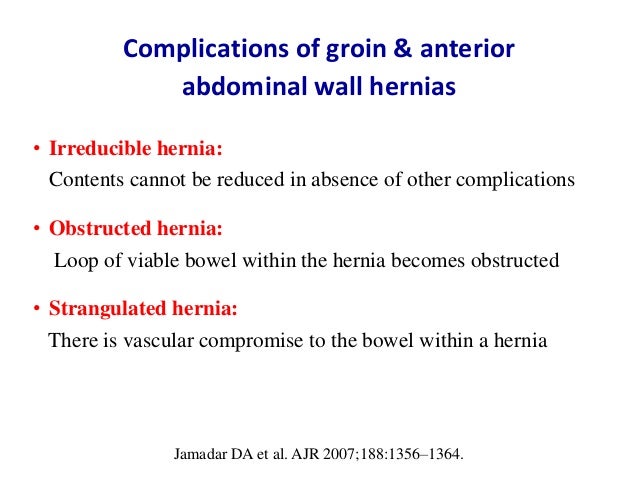 Complications of groin & anterior abdominal wall hernias

• Irreducible hernia:
Contents cannot be reduced in absence of other complications

• Obstructed hernia:
Loop of viable bowel within the hernia becomes obstructed

• Strangulated hernia:
There is vascular compromise to the bowel within a hernia

Jamadar DA et al. AJR 2007;188:1356–1364.